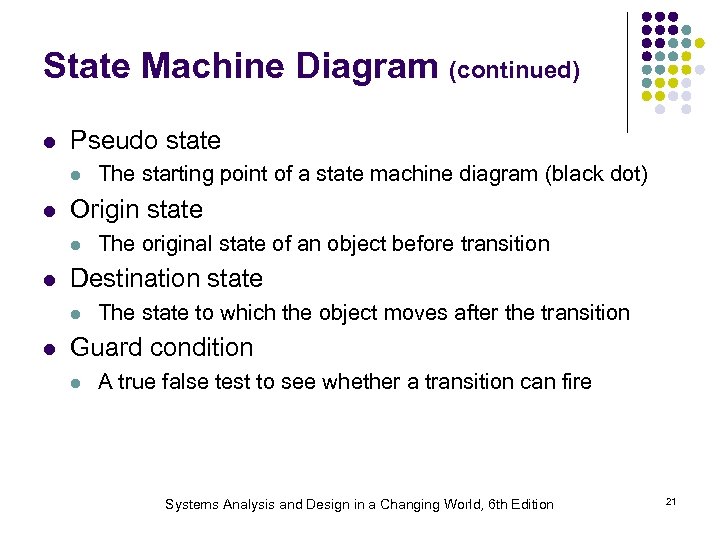 State Machine Diagram (continued)

- Pseudo state
  - The starting point of a state machine diagram (black dot)
- Origin state
  - The original state of an object before transition
- Destination state
  - The state to which the object moves after the transition
- Guard condition
  - A true false test to see whether a transition can fire

Systems Analysis and Design in a Changing World, 6th Edition

21